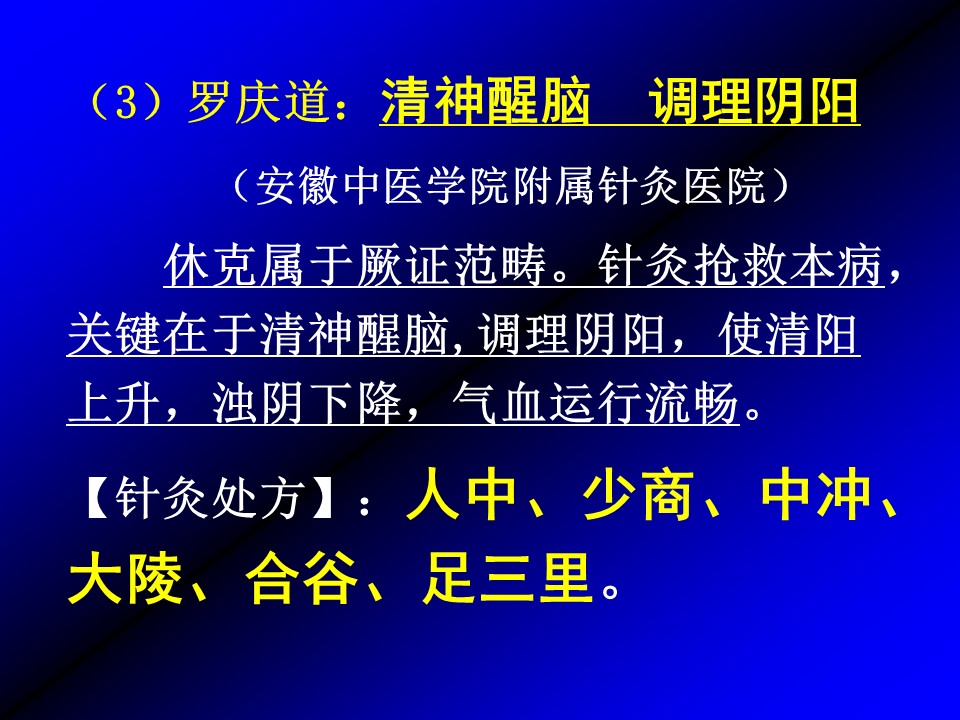 （3）罗庆道：清神醒脑　调理阴阳

（安徽中医学院附属针灸医院）

休克属于厥证范畴。针灸抢救本病，关键在于清神醒脑，调理阴阳，使清阳上升，浊阴下降，气血运行流畅。

【针灸处方】：人中、少商、中冲、大陵、合谷、足三里。